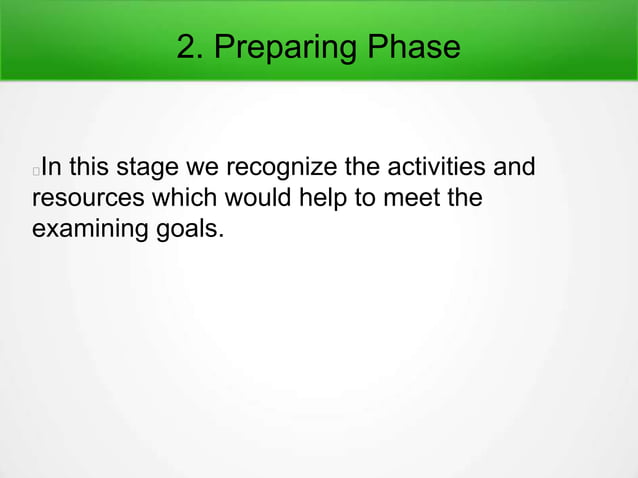 2. Preparing Phase

In this stage we recognize the activities and resources which would help to meet the examining goals.